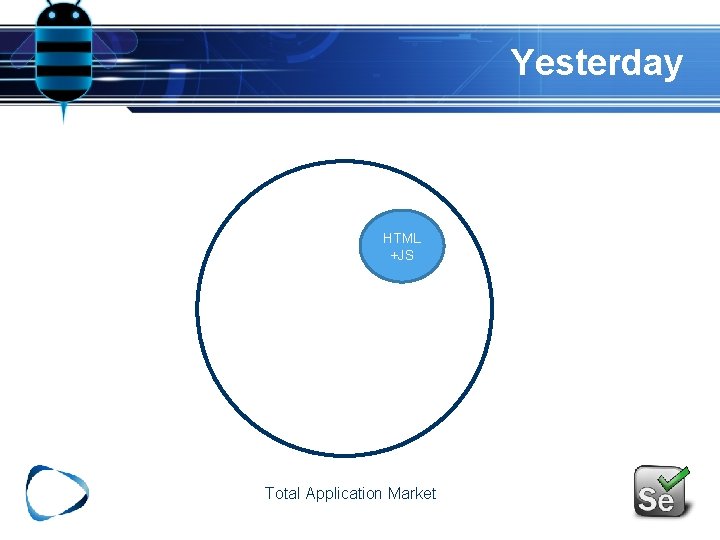 Yesterday

HTML
+JS

Total Application Market

Se